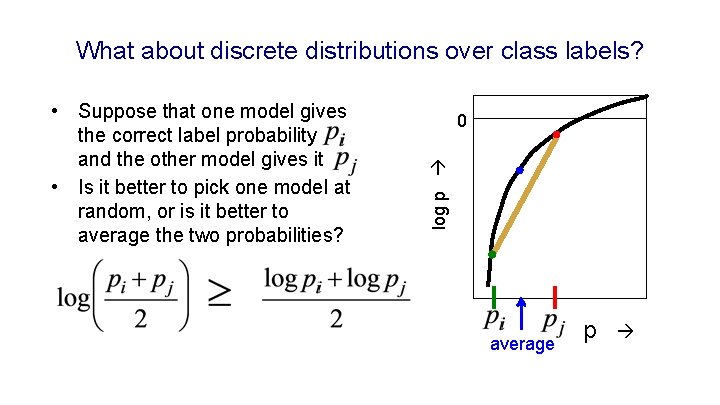 What about discrete distributions over class labels?

• Suppose that one model gives the correct label probability $p_i$ and the other model gives it $p_j$

• Is it better to pick one model at random, or is it better to average the two probabilities?

$\log\left(\frac{p_i + p_j}{2}\right) \geq \frac{\log p_i + \log p_j}{2}$

0

log p →

$p_i$ $p_j$ p →

average